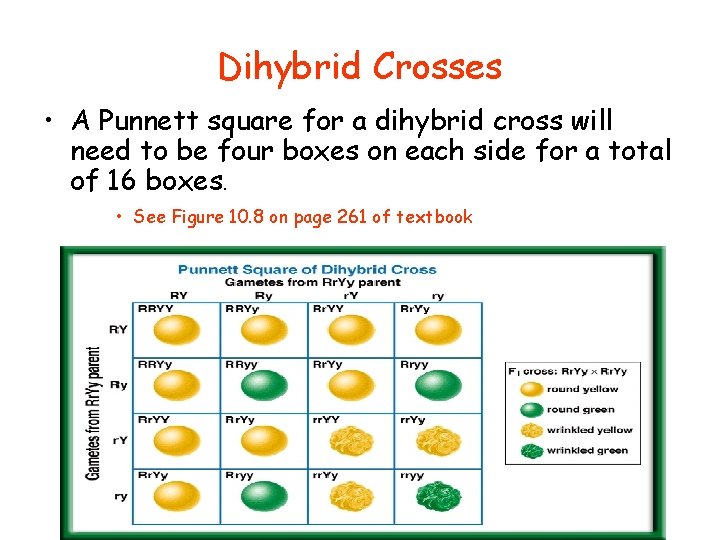 Dihybrid Crosses

• A Punnett square for a dihybrid cross will need to be four boxes on each side for a total of 16 boxes.

• See Figure 10.8 on page 261 of textbook

Punnett Square of Dihybrid Cross

Gametes from RrYy parent

Gametes from RrYy parent

| | RY | Ry | rY | ry |
|---|---|---|---|---|
| RY | RRYY | RRYy | RrYY | RrYy |
| Ry | RRYy | RRyy | RrYy | Rryy |
| rY | RrYY | RrYy | rrYY | rrYy |
| ry | RrYy | Rryy | rrYy | rryy |

$F_1$ cross: RrYy × RrYy
round yellow
round green
wrinkled yellow
wrinkled green